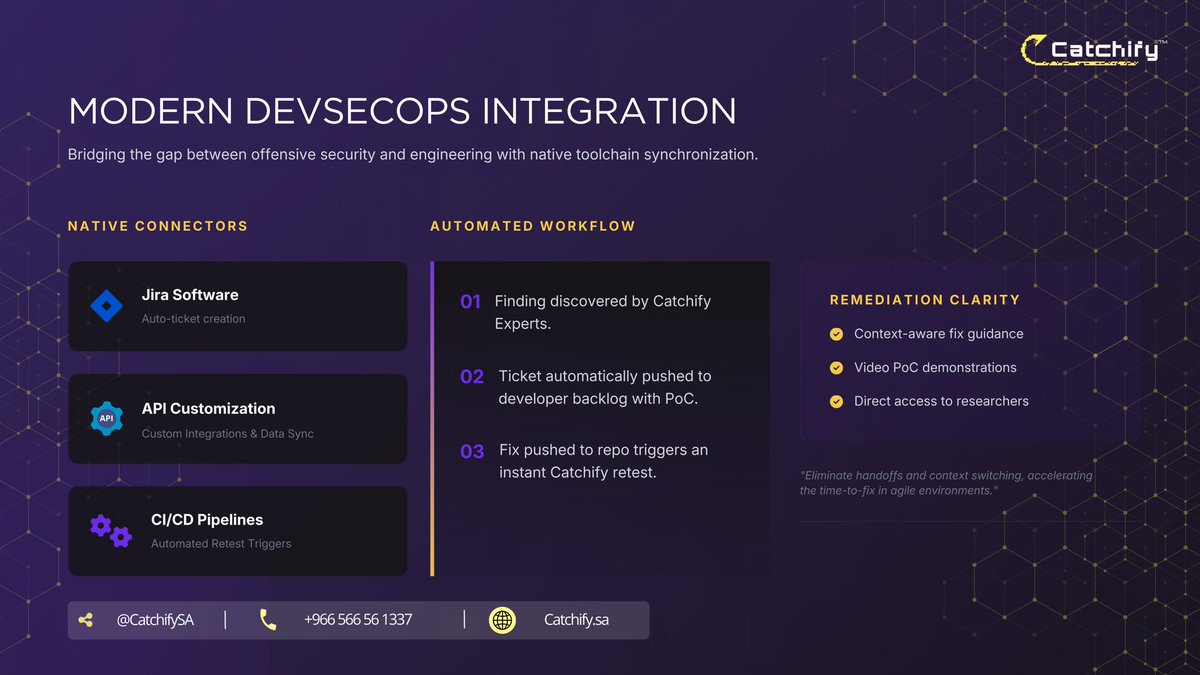 Catchify™

MODERN DEVSECOPS INTEGRATION

Bridging the gap between offensive security and engineering with native toolchain synchronization.

NATIVE CONNECTORS

Jira Software
Auto-ticket creation

API
API Customization
Custom Integrations & Data Sync

CI/CD Pipelines
Automated Retest Triggers

AUTOMATED WORKFLOW

01 Finding discovered by Catchify Experts.

02 Ticket automatically pushed to developer backlog with PoC.

03 Fix pushed to repo triggers an instant Catchify retest.

REMEDIATION CLARITY

Context-aware fix guidance

Video PoC demonstrations

Direct access to researchers

"Eliminate handoffs and context switching, accelerating the time-to-fix in agile environments."

@CatchifySA | +966 566 56 1337 | Catchify.sa